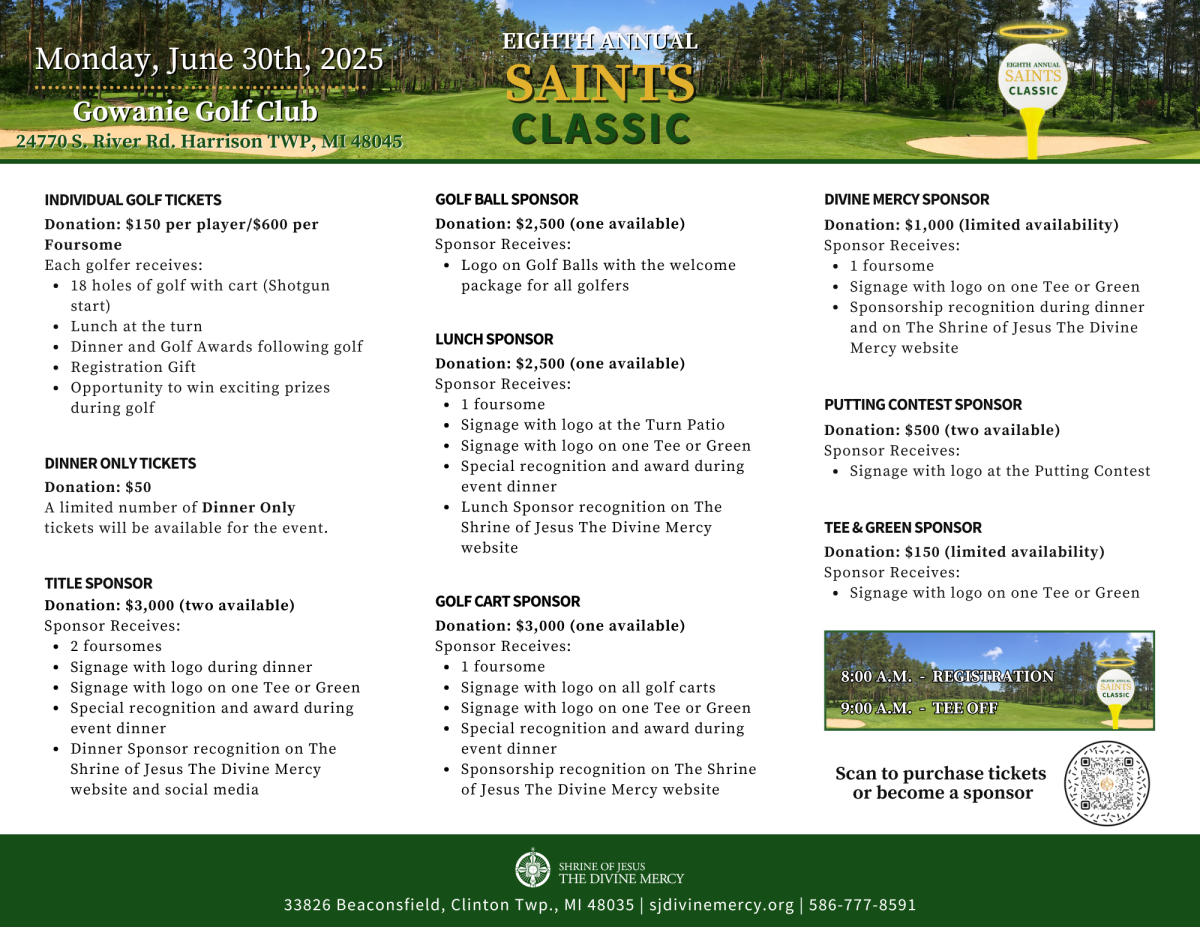 Monday, June 30th, 2025

Gowanie Golf Club

24770 S. River Rd. Harrison TWP, MI 48045

EIGHTH ANNUAL
SAINTS
CLASSIC

EIGHTH ANNUAL SAINTS CLASSIC

INDIVIDUAL GOLF TICKETS

Donation: $150 per player/$600 per Foursome

Each golfer receives:
- 18 holes of golf with cart (Shotgun start)
- Lunch at the turn
- Dinner and Golf Awards following golf
- Registration Gift
- Opportunity to win exciting prizes during golf

DINNER ONLY TICKETS

Donation: $50

A limited number of Dinner Only tickets will be available for the event.

TITLE SPONSOR

Donation: $3,000 (two available)

Sponsor Receives:
- 2 foursomes
- Signage with logo during dinner
- Signage with logo on one Tee or Green
- Special recognition and award during event dinner
- Dinner Sponsor recognition on The Shrine of Jesus The Divine Mercy website and social media

GOLF BALL SPONSOR

Donation: $2,500 (one available)

Sponsor Receives:
- Logo on Golf Balls with the welcome package for all golfers

LUNCH SPONSOR

Donation: $2,500 (one available)

Sponsor Receives:
- 1 foursome
- Signage with logo at the Turn Patio
- Signage with logo on one Tee or Green
- Special recognition and award during event dinner
- Lunch Sponsor recognition on The Shrine of Jesus The Divine Mercy website

GOLF CART SPONSOR

Donation: $3,000 (one available)

Sponsor Receives:
- 1 foursome
- Signage with logo on all golf carts
- Signage with logo on one Tee or Green
- Special recognition and award during event dinner
- Sponsorship recognition on The Shrine of Jesus The Divine Mercy website

DIVINE MERCY SPONSOR

Donation: $1,000 (limited availability)

Sponsor Receives:
- 1 foursome
- Signage with logo on one Tee or Green
- Sponsorship recognition during dinner and on The Shrine of Jesus The Divine Mercy website

PUTTING CONTEST SPONSOR

Donation: $500 (two available)

Sponsor Receives:
- Signage with logo at the Putting Contest

TEE & GREEN SPONSOR

Donation: $150 (limited availability)

Sponsor Receives:
- Signage with logo on one Tee or Green

8:00 A.M. - REGISTRATION
9:00 A.M. - TEE OFF

EIGHTH ANNUAL SAINTS CLASSIC

Scan to purchase tickets or become a sponsor

SHRINE OF JESUS THE DIVINE MERCY

33826 Beaconsfield, Clinton Twp., MI 48035 | sjdivinemercy.org | 586-777-8591